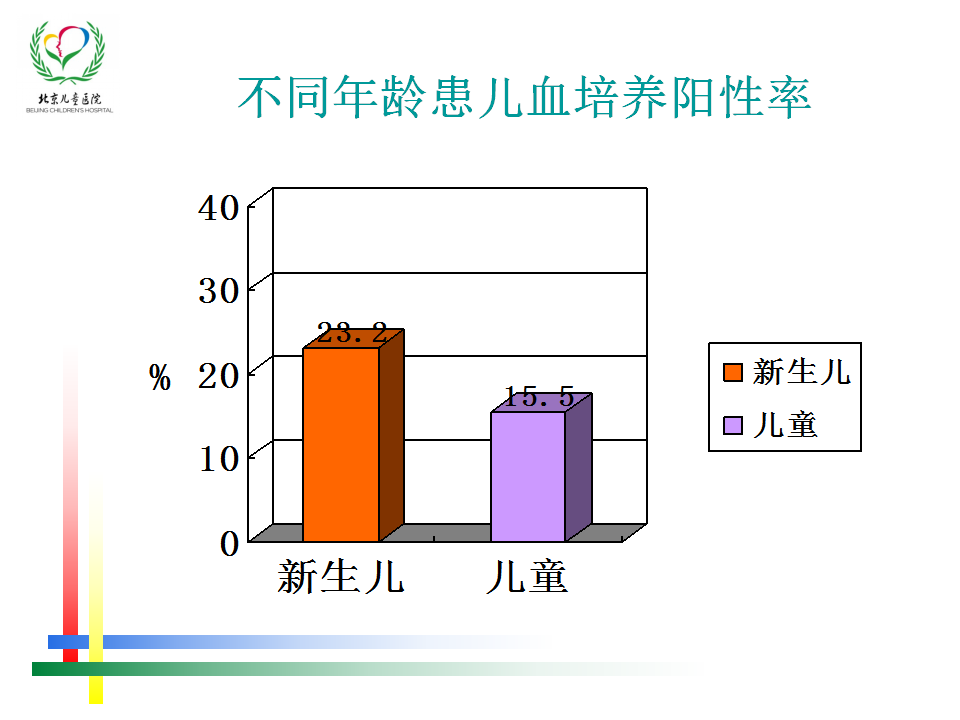 北京儿童医院
BEIJING CHILDREN'S HOSPITAL

不同年龄患儿血培养阳性率

40
30
20
10
0
%

23.2
15.5

新生儿
儿童

新生儿
儿童